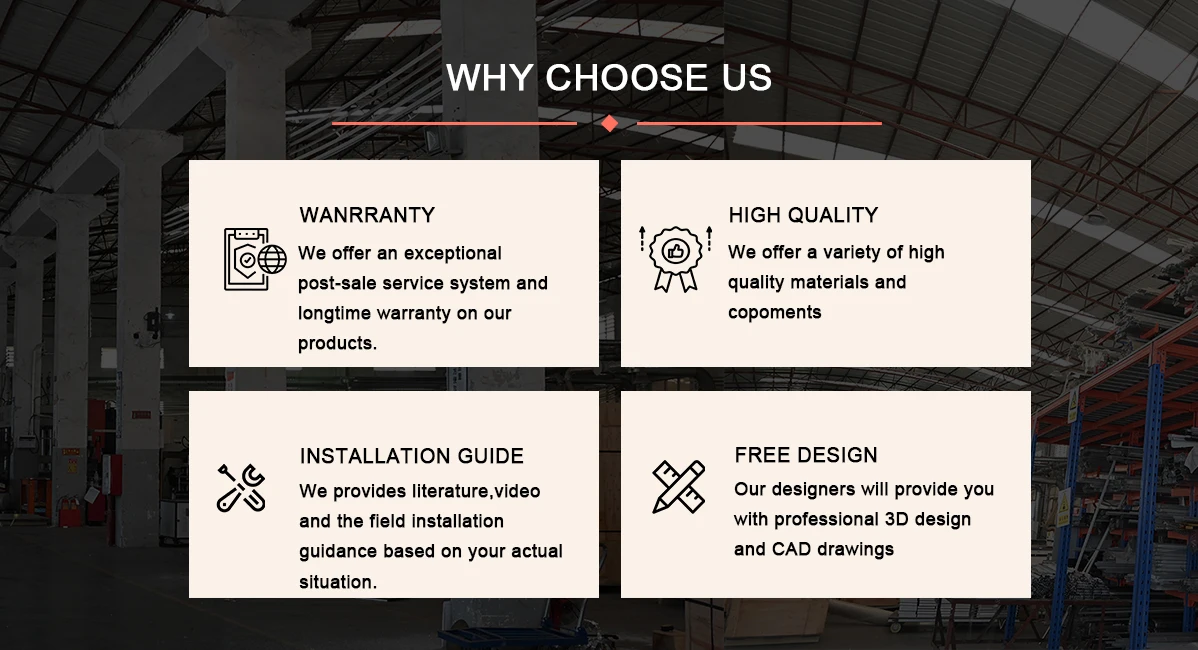 WHY CHOOSE US

WANRRANTY

We offer an exceptional post-sale service system and longtime warranty on our products.

HIGH QUALITY

We offer a variety of high quality materials and copoments

INSTALLATION GUIDE

We provides literature,video and the field installation guidance based on your actual situation.

FREE DESIGN

Our designers will provide you with professional 3D design and CAD drawings